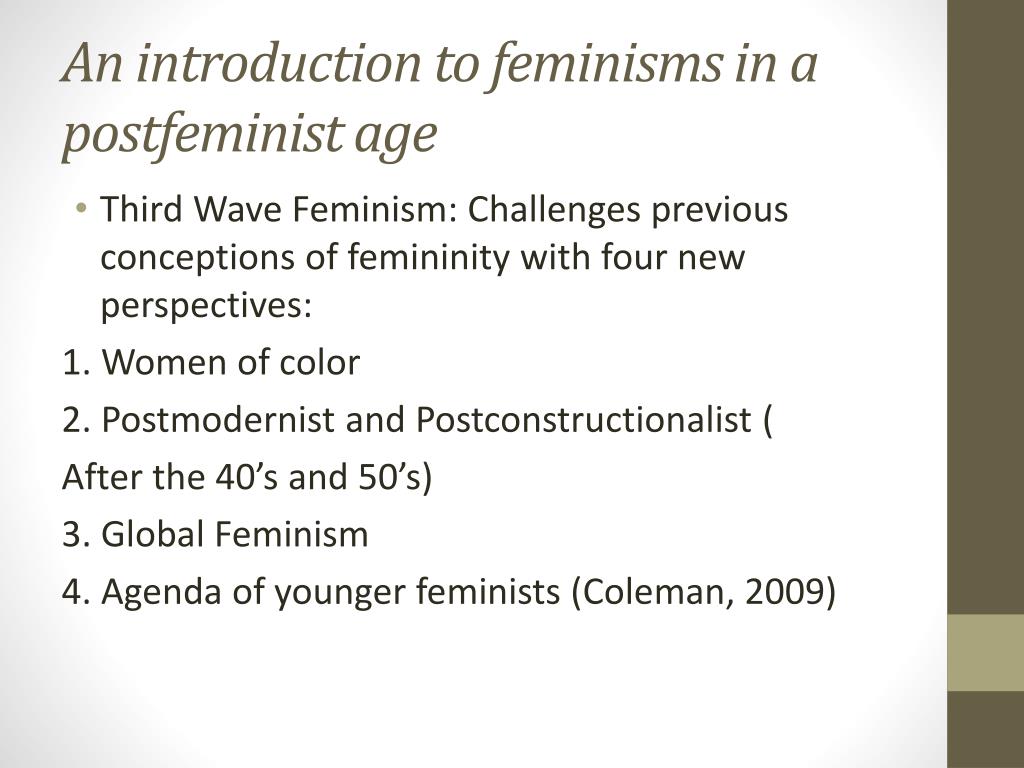 An introduction to feminisms in a postfeminist age

• Third Wave Feminism: Challenges previous conceptions of femininity with four new perspectives:

1. Women of color

2. Postmodernist and Postconstructionalist (

After the 40’s and 50’s)

3. Global Feminism

4. Agenda of younger feminists (Coleman, 2009)